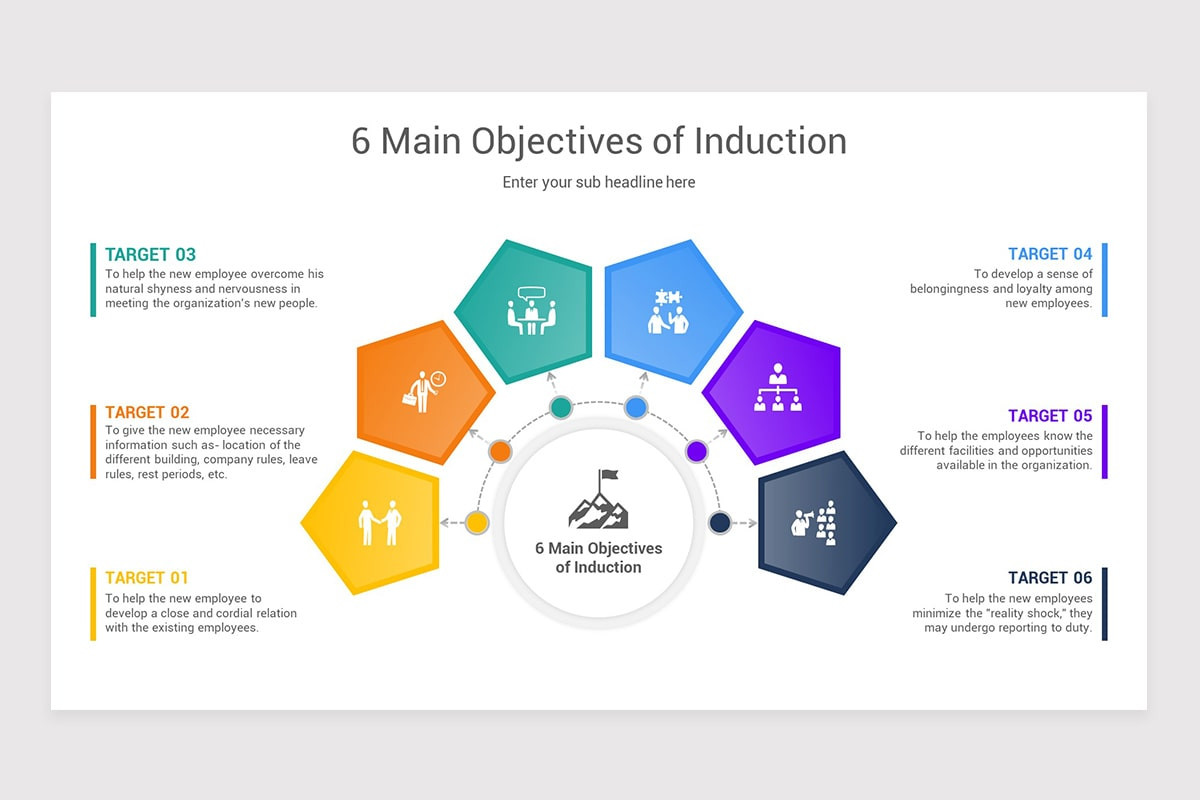 6 Main Objectives of Induction

Enter your sub headline here

TARGET 03
To help the new employee overcome his natural shyness and nervousness in meeting the organization's new people.

TARGET 02
To give the new employee necessary information such as- location of the different building, company rules, leave rules, rest periods, etc.

TARGET 01
To help the new employee to develop a close and cordial relation with the existing employees.

6 Main Objectives of Induction

TARGET 04
To develop a sense of belongingness and loyalty among new employees.

TARGET 05
To help the employees know the different facilities and opportunities available in the organization.

TARGET 06
To help the new employees minimize the "reality shock," they may undergo reporting to duty.